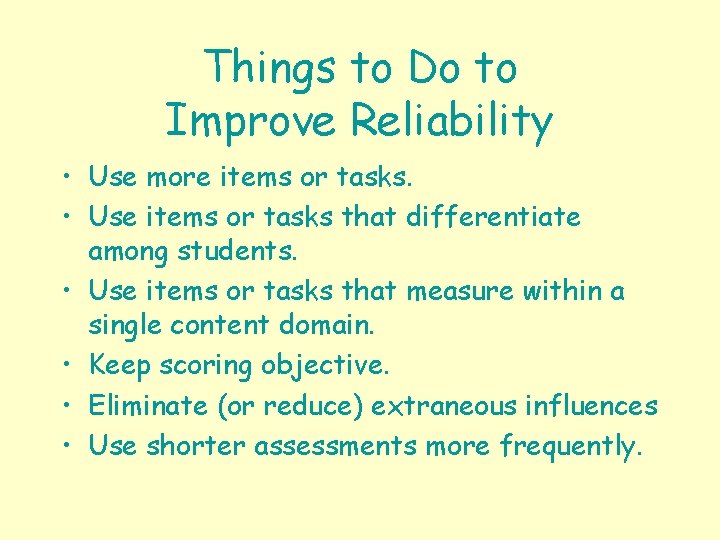 Things to Do to Improve Reliability

• Use more items or tasks.
• Use items or tasks that differentiate among students.
• Use items or tasks that measure within a single content domain.
• Keep scoring objective.
• Eliminate (or reduce) extraneous influences
• Use shorter assessments more frequently.